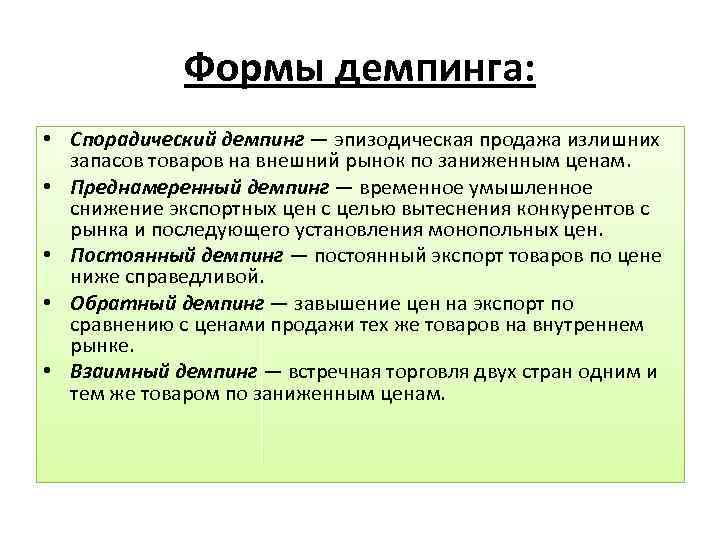 Формы демпинга:

• Спорадический демпинг — эпизодическая продажа излишних запасов товаров на внешний рынок по заниженным ценам.
• Преднамеренный демпинг — временное умышленное снижение экспортных цен с целью вытеснения конкурентов с рынка и последующего установления монопольных цен.
• Постоянный демпинг — постоянный экспорт товаров по цене ниже справедливой.
• Обратный демпинг — завышение цен на экспорт по сравнению с ценами продажи тех же товаров на внутреннем рынке.
• Взаимный демпинг — встречная торговля двух стран одним и тем же товаром по заниженным ценам.